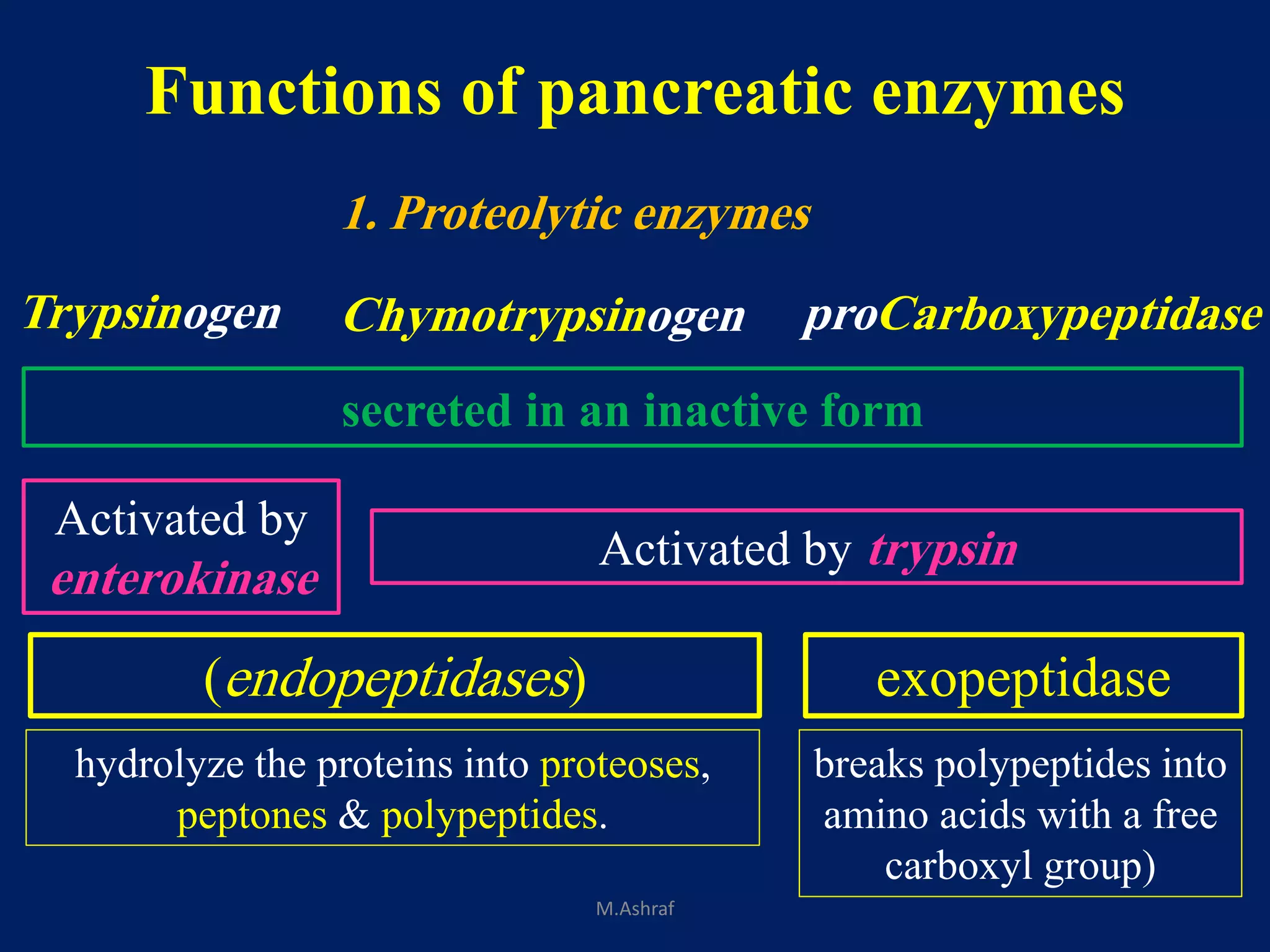 Functions of pancreatic enzymes

1. Proteolytic enzymes

Trypsinogen Chymotrypsinogen proCarboxypeptidase

secreted in an inactive form

Activated by enterokinase

Activated by trypsin

(endopeptidases)

exopeptidase

hydrolyze the proteins into proteoses, peptones & polypeptides.

breaks polypeptides into amino acids with a free carboxyl group)

M.Ashraf